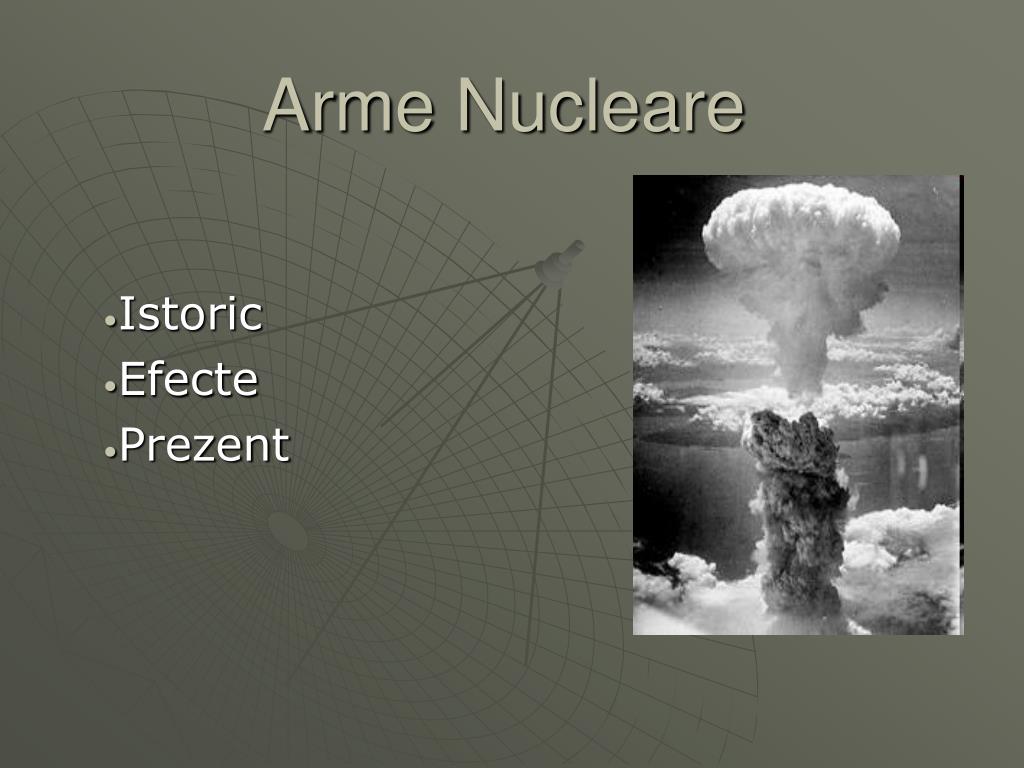 Arme Nucleare

•Istoric
•Efecte
•Prezent